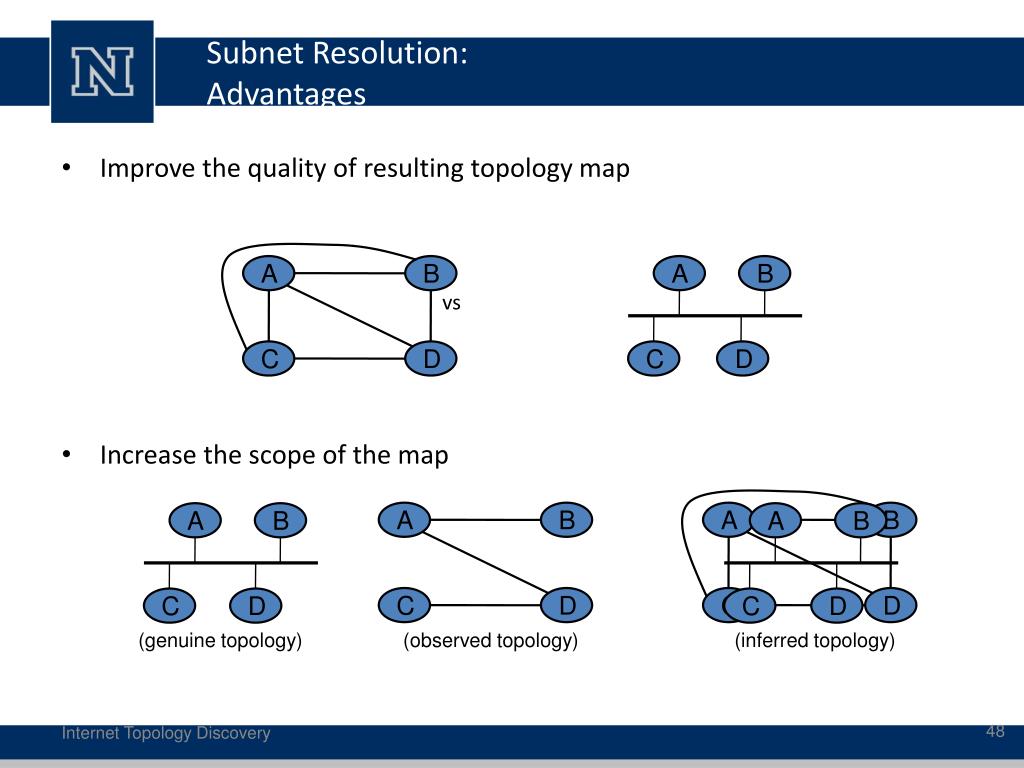 N

Subnet Resolution:
Advantages

• Improve the quality of resulting topology map

A B C D vs A B C D

• Increase the scope of the map

A B C D
(genuine topology)

A B C D
(observed topology)

A A B B C C D D
(inferred topology)

Internet Topology Discovery

48